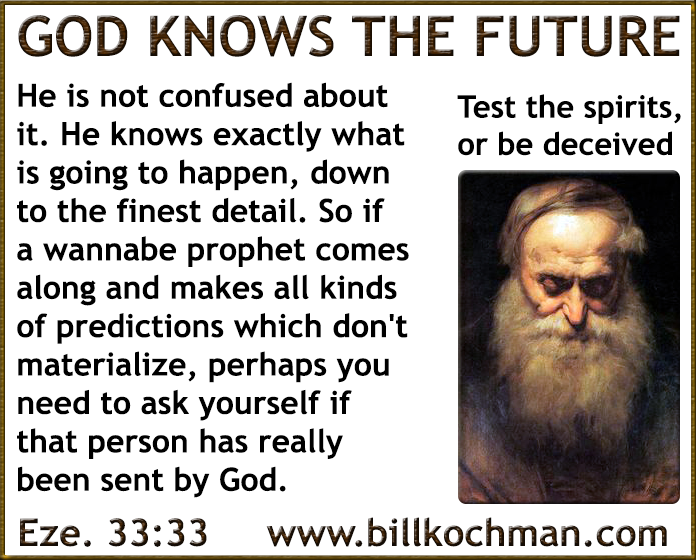 GOD KNOWS THE FUTURE

He is not confused about it. He knows exactly what is going to happen, down to the finest detail. So if a wannabe prophet comes along and makes all kinds of predictions which don't materialize, perhaps you need to ask yourself if that person has really been sent by God.

Test the spirits, or be deceived

Eze. 33:33 www.billkochman.com